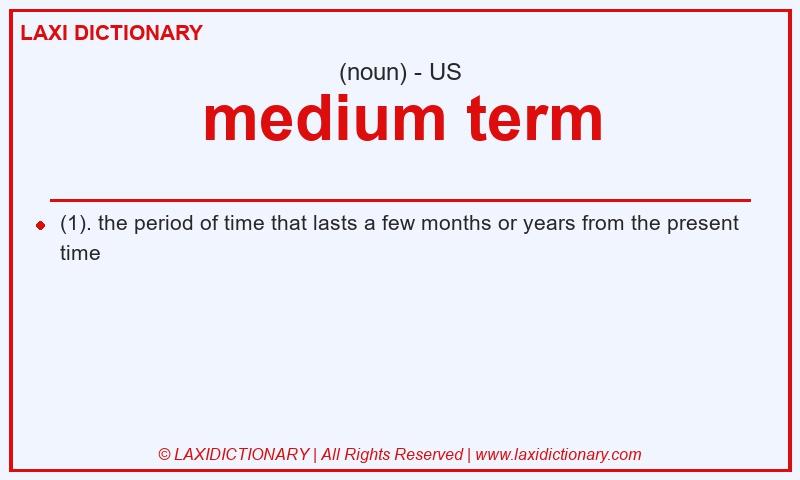 LAXI DICTIONARY

(noun) - US

medium term

(1). the period of time that lasts a few months or years from the present time

© LAXIDICTIONARY | All Rights Reserved | www.laxidictionary.com